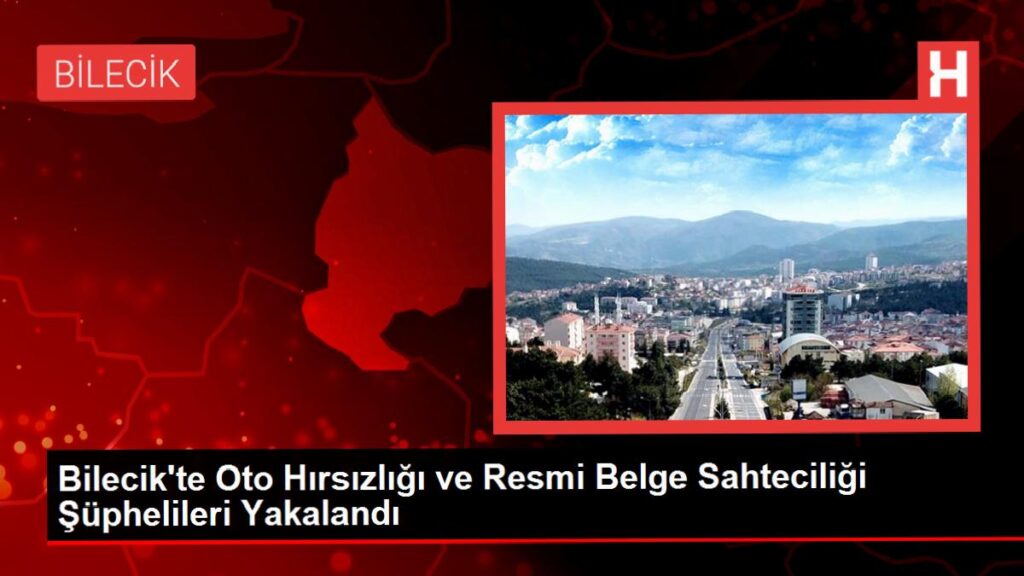 BİLECİK

H

Bilecik'te Oto Hırsızlığı ve Resmi Belge Sahteciliği Şüphelileri Yakalandı